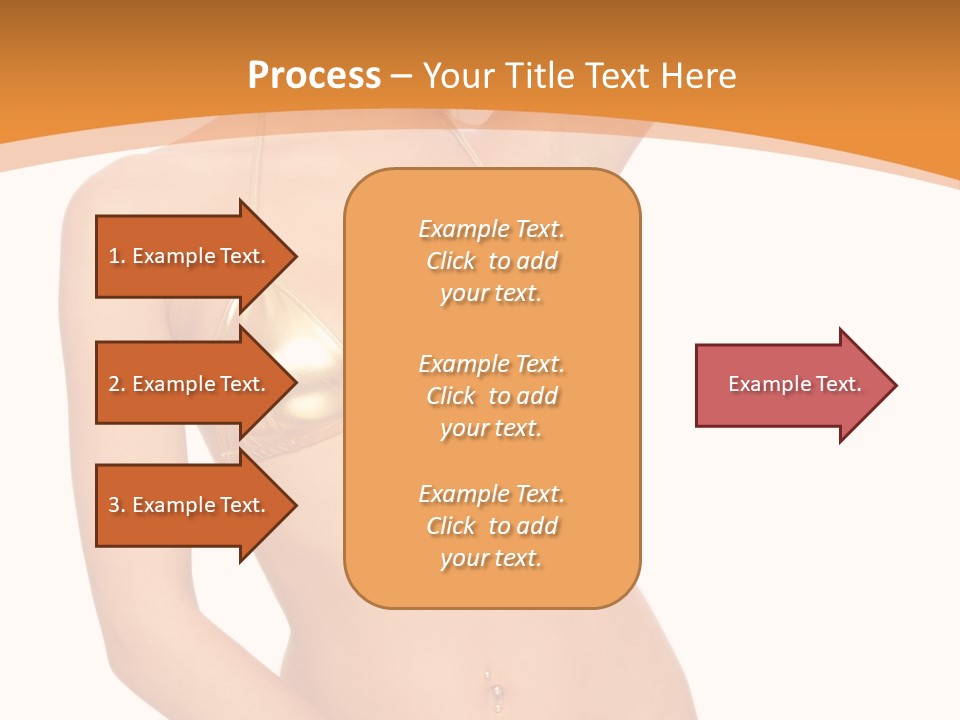 Process – Your Title Text Here

1. Example Text.

2. Example Text.

3. Example Text.

Example Text. Click to add your text.

Example Text. Click to add your text.

Example Text. Click to add your text.

Example Text.